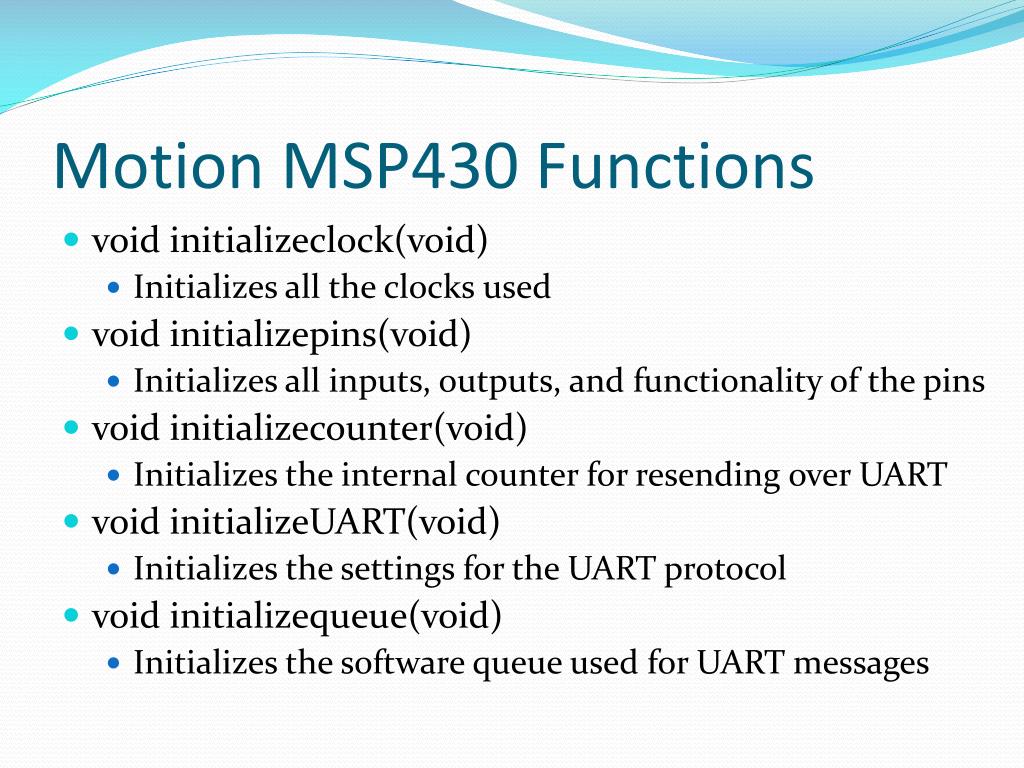 Motion MSP430 Functions

- void initializeclock(void)
  - Initializes all the clocks used
- void initializepins(void)
  - Initializes all inputs, outputs, and functionality of the pins
- void initializecounter(void)
  - Initializes the internal counter for resending over UART
- void initializeUART(void)
  - Initializes the settings for the UART protocol
- void initializequeue(void)
  - Initializes the software queue used for UART messages